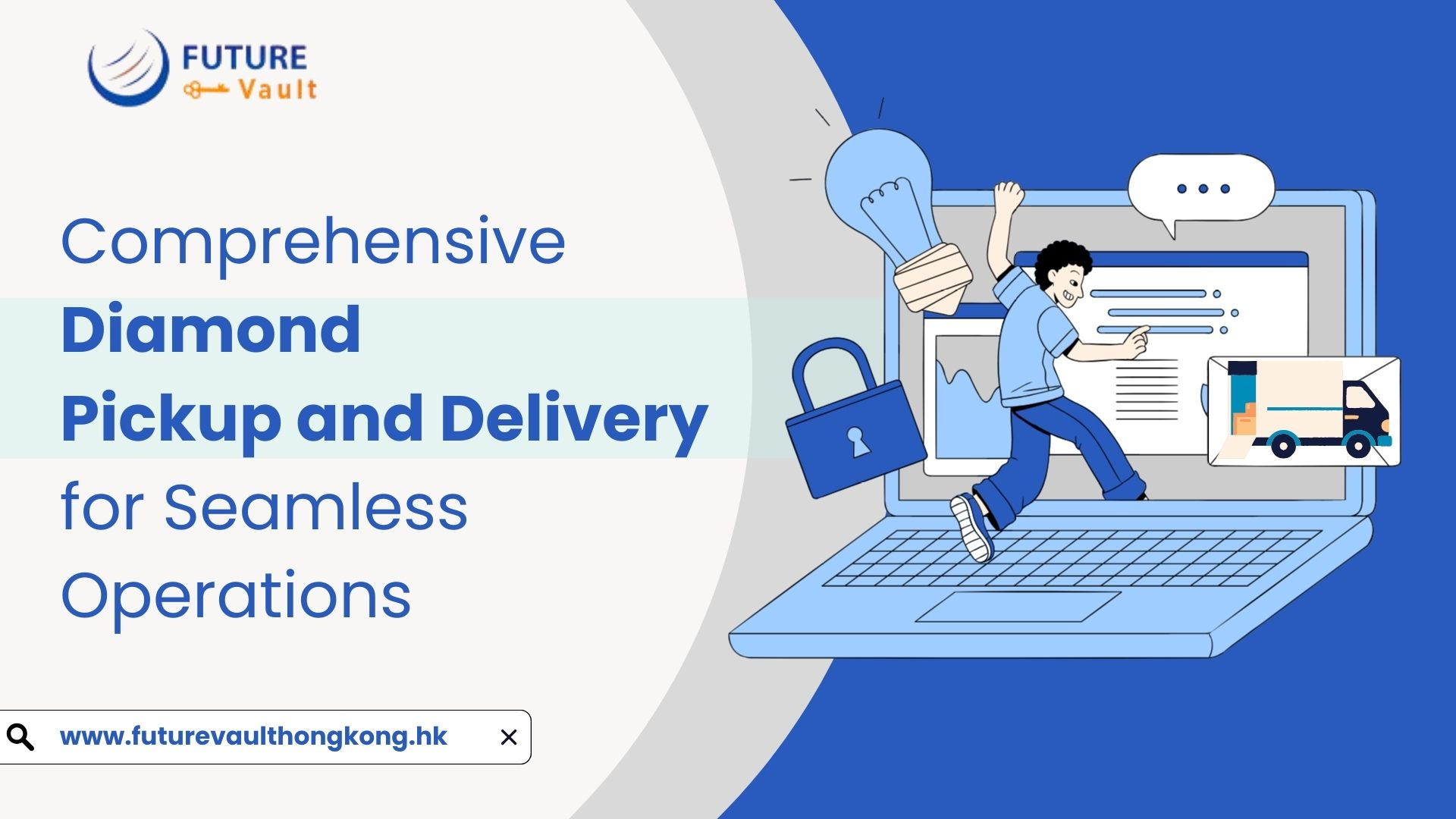 FUTURE
Vault

Comprehensive
Diamond
Pickup and Delivery
for Seamless
Operations

www.futurevaulthongkong.hk